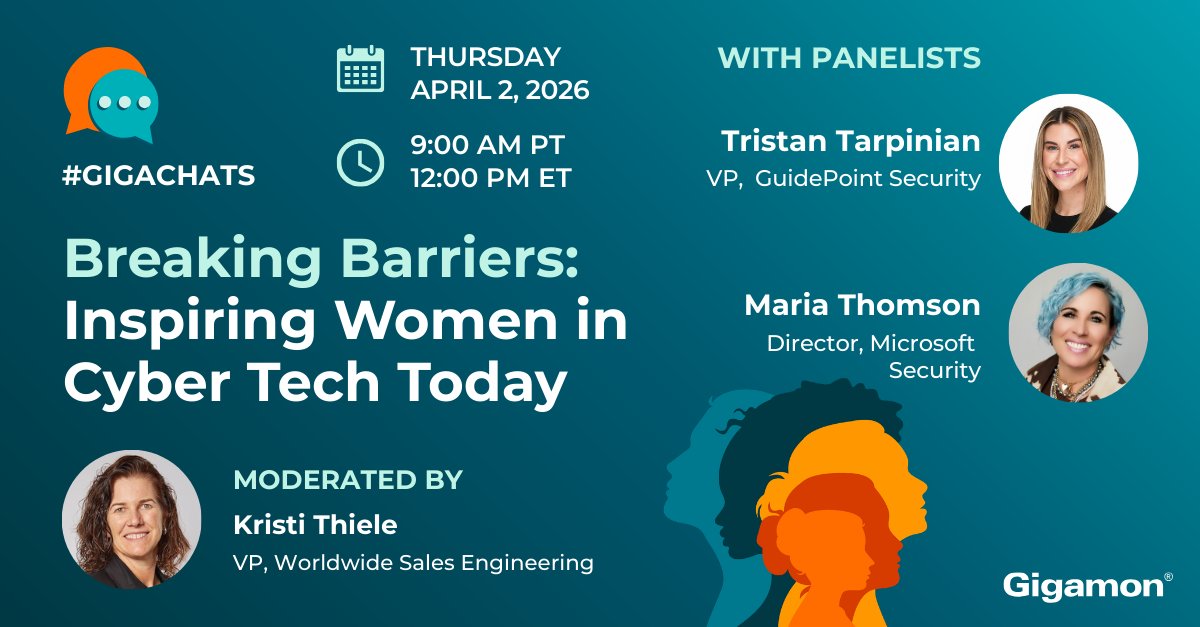 #GIGACHATS

THURSDAY
APRIL 2, 2026

9:00 AM PT
12:00 PM ET

Breaking Barriers: Inspiring Women in Cyber Tech Today

MODERATED BY
Kristi Thiele
VP, Worldwide Sales Engineering

WITH PANELISTS

Tristan Tarpinian
VP, GuidePoint Security

Maria Thomson
Director, Microsoft Security

Gigamon®